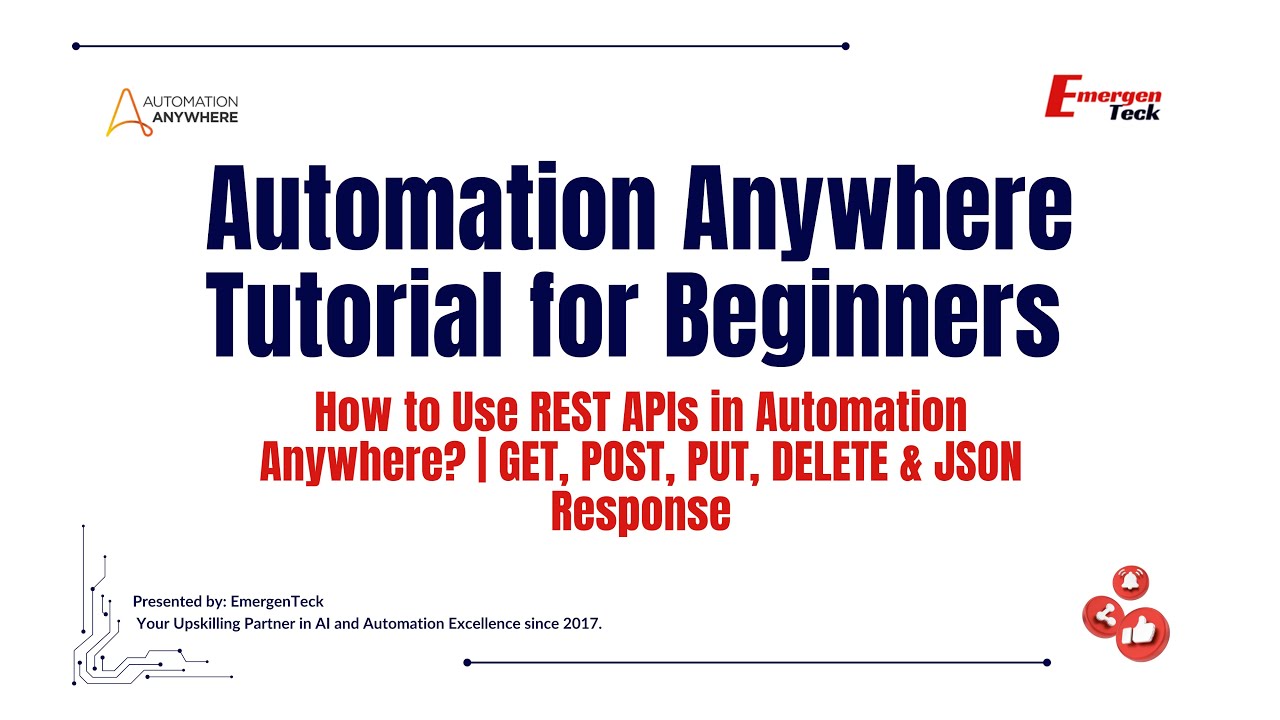 AUTOMATION ANYWHERE

Emergen Teck

Automation Anywhere Tutorial for Beginners

How to Use REST APIs in Automation Anywhere? | GET, POST, PUT, DELETE & JSON Response

Presented by: EmergenTeck
Your Upskilling Partner in AI and Automation Excellence since 2017.